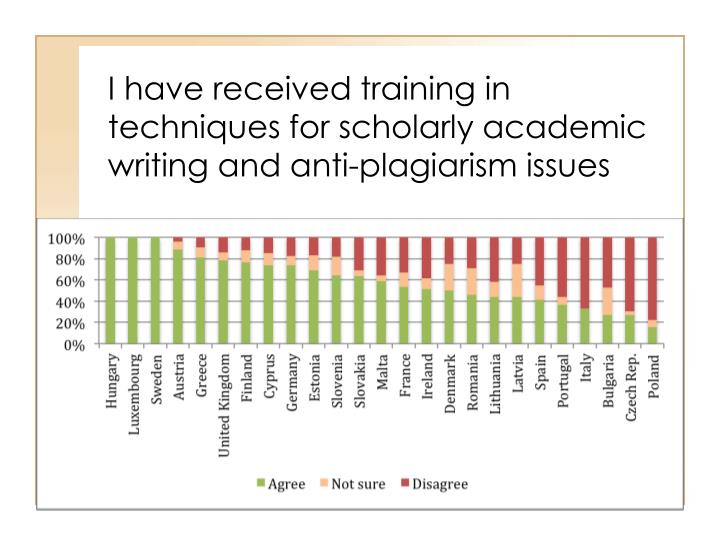 I have received training in techniques for scholarly academic writing and anti-plagiarism issues

100%
80%
60%
40%
20%
0%

Hungary
Luxembourg
Sweden
Austria
Greece
United Kingdom
Finland
Cyprus
Germany
Estonia
Slovenia
Slovakia
Malta
France
Ireland
Denmark
Romania
Lithuania
Latvia
Spain
Portugal
Italy
Bulgaria
Czech Rep.
Poland

Agree
Not sure
Disagree